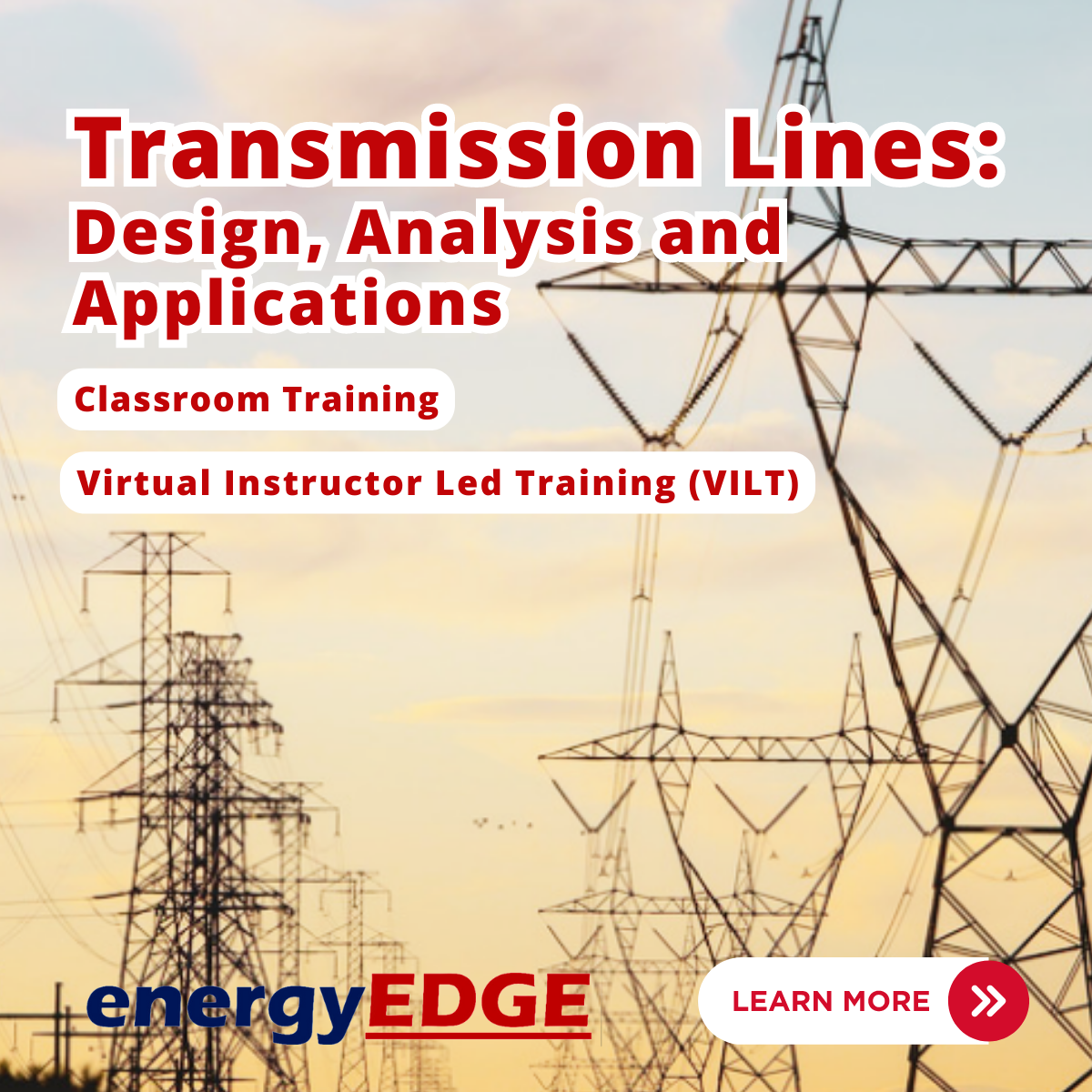 Transmission Lines:
Design, Analysis and Applications

Classroom Training

Virtual Instructor Led Training (VILT)

energyEDGE

LEARN MORE